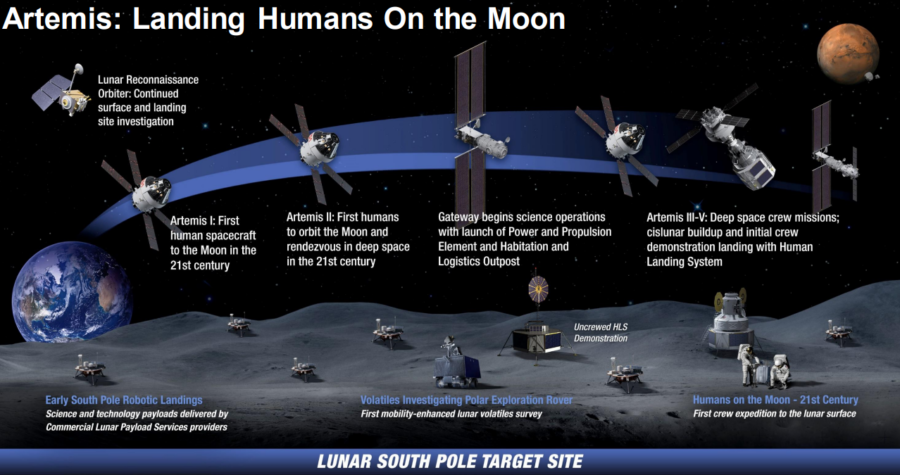 Artemis: Landing Humans On the Moon

Lunar Reconnaissance Orbiter: Continued surface and landing site investigation

Artemis I: First human spacecraft to the Moon in the 21st century

Artemis II: First humans to orbit the Moon and rendezvous in deep space in the 21st century

Gateway begins science operations with launch of Power and Propulsion Element and Habitation and Logistics Outpost

Artemis III-V: Deep space crew missions; cislunar buildup and initial crew demonstration landing with Human Landing System

Uncrewed HLS Demonstration

Early South Pole Robotic Landings
Science and technology payloads delivered by Commercial Lunar Payload Services providers

Volatiles Investigating Polar Exploration Rover
First mobility-enhanced lunar volatiles survey

Humans on the Moon - 21st Century
First crew expedition to the lunar surface

LUNAR SOUTH POLE TARGET SITE